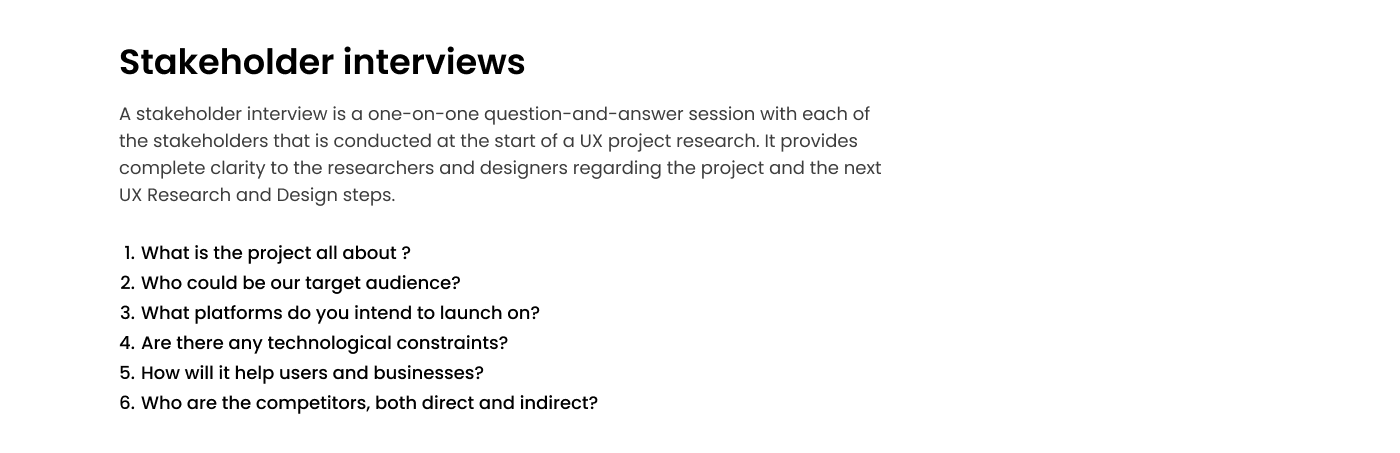 Stakeholder interviews

A stakeholder interview is a one-on-one question-and-answer session with each of the stakeholders that is conducted at the start of a UX project research. It provides complete clarity to the researchers and designers regarding the project and the next UX Research and Design steps.

1. What is the project all about ?
2. Who could be our target audience?
3. What platforms do you intend to launch on?
4. Are there any technological constraints?
5. How will it help users and businesses?
6. Who are the competitors, both direct and indirect?